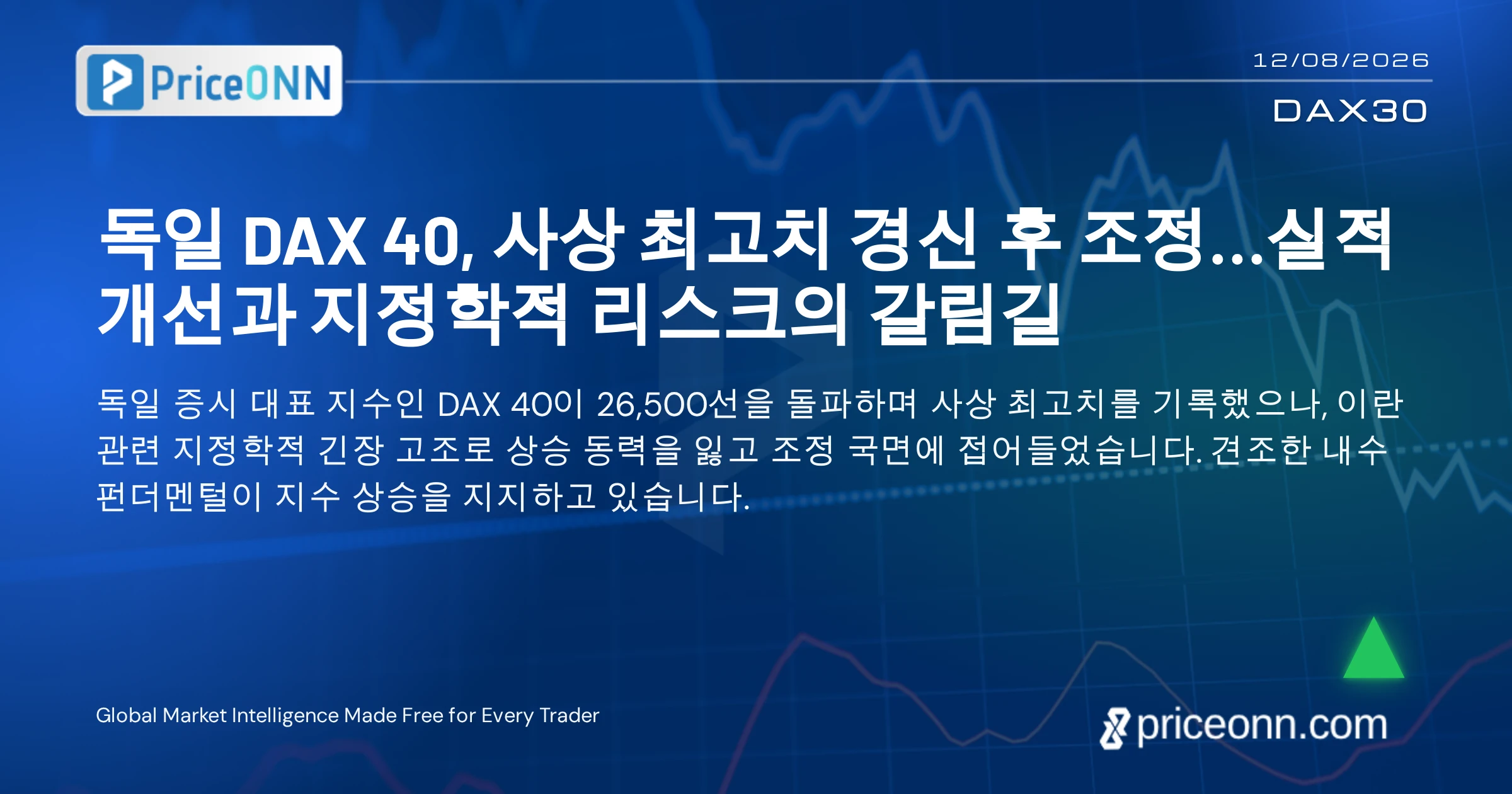 PriceONN

12/08/2026

DAX30

독일 DAX 40, 사상 최고치 경신 후 조정...실적 개선과 지정학적 리스크의 갈림길

독일 증시 대표 지수인 DAX 40이 26,500선을 돌파하며 사상 최고치를 기록했으나, 이란 관련 지정학적 긴장 고조로 상승 동력을 잃고 조정 국면에 접어들었습니다. 견조한 내수 펀더멘털이 지수 상승을 지지하고 있습니다.

Global Market Intelligence Made Free for Every Trader

priceonn.com